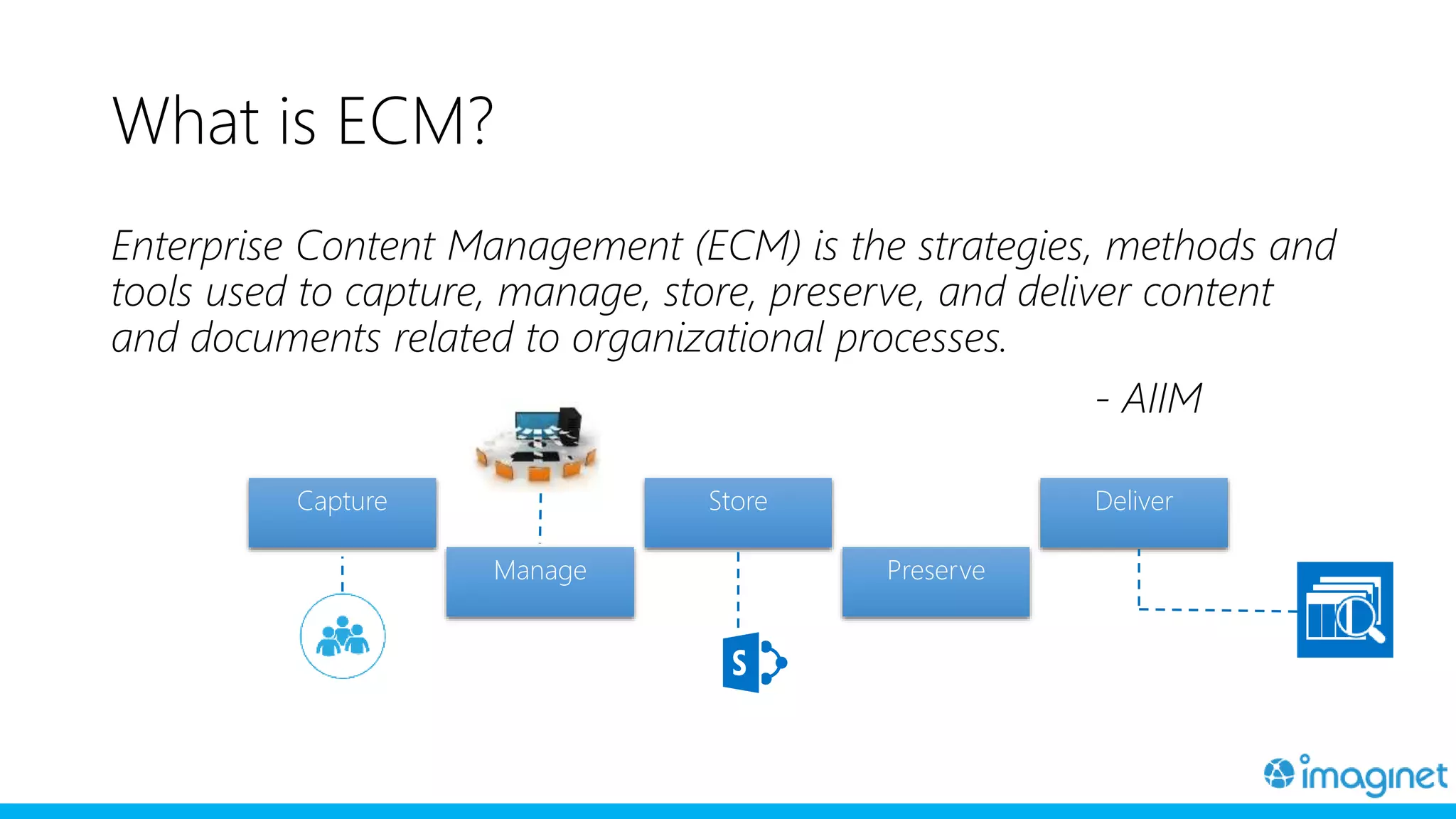 What is ECM?

Enterprise Content Management (ECM) is the strategies, methods and tools used to capture, manage, store, preserve, and deliver content and documents related to organizational processes.

- AIIM

Capture

Manage

Store

Preserve

Deliver

S

imaginet